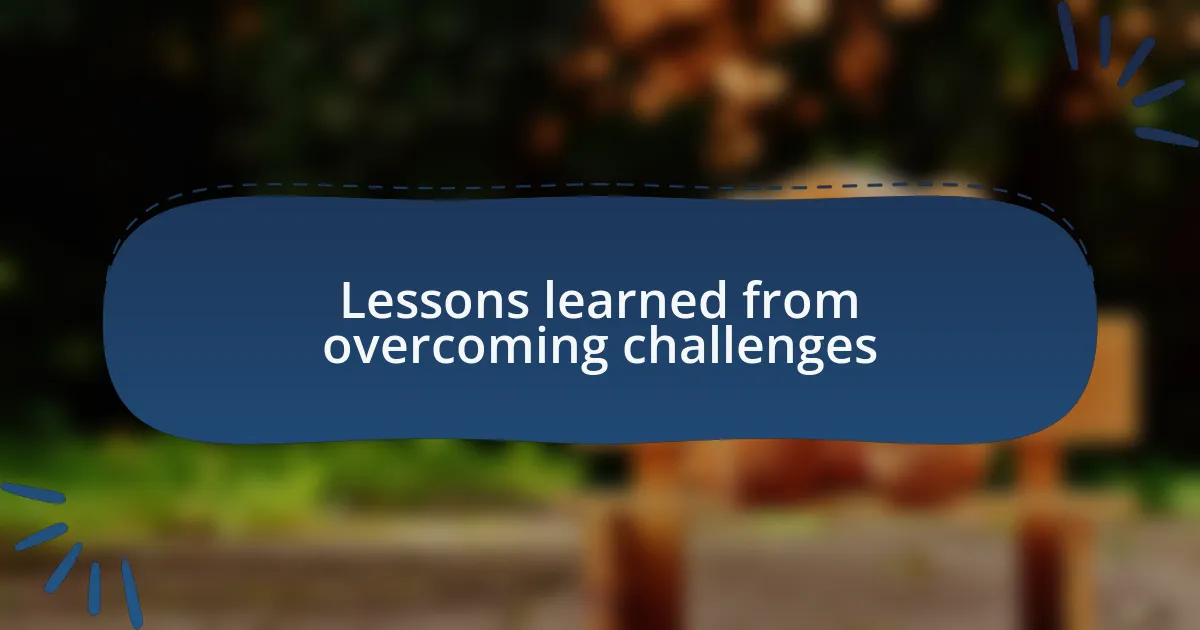 Lessons learned from overcoming challenges